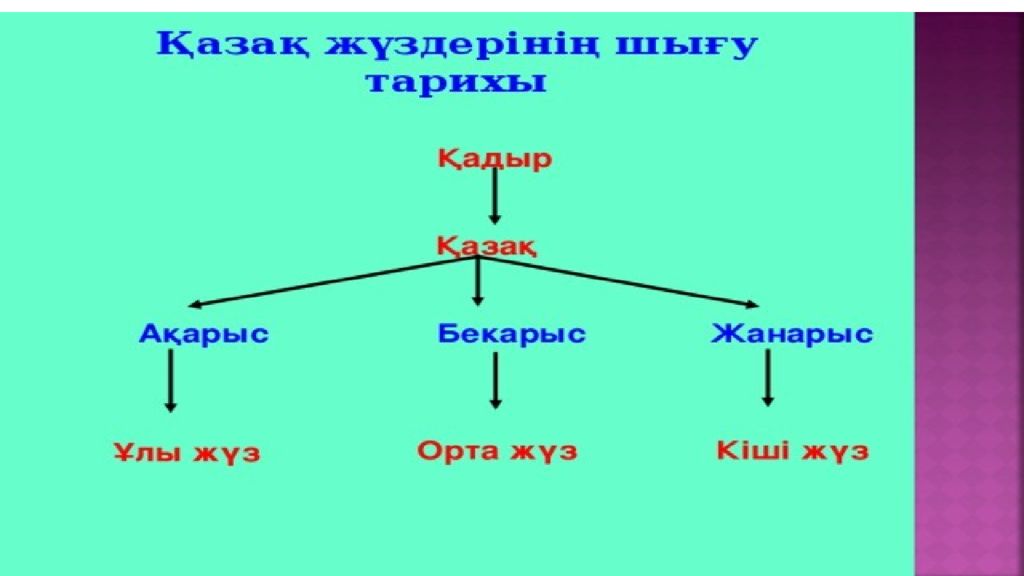 Қазақ жүздерінің шығу тарихы

Қадыр

Қазақ

Ақарыс

Бекарыс

Жанарыс

Ұлы жүз

Орта жүз

Кіші жүз